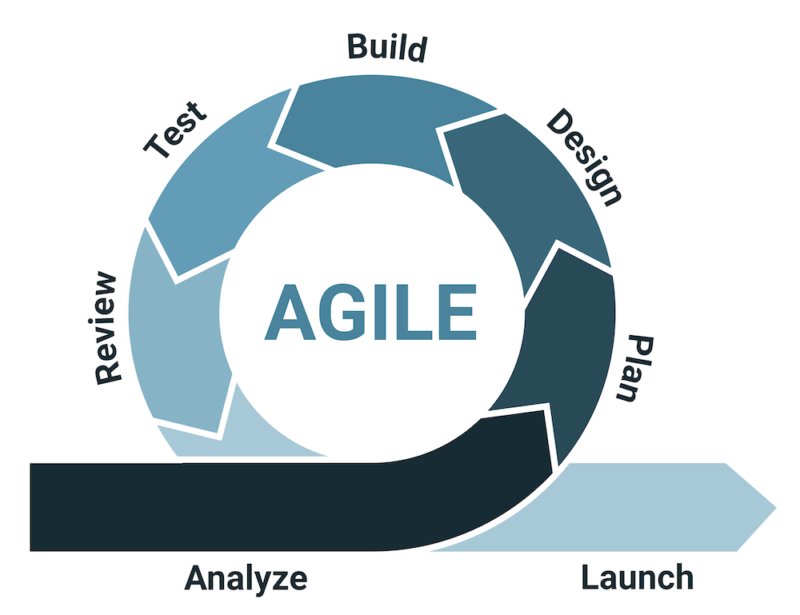 AGILE

Analyze

Plan

Design

Build

Test

Review

Launch